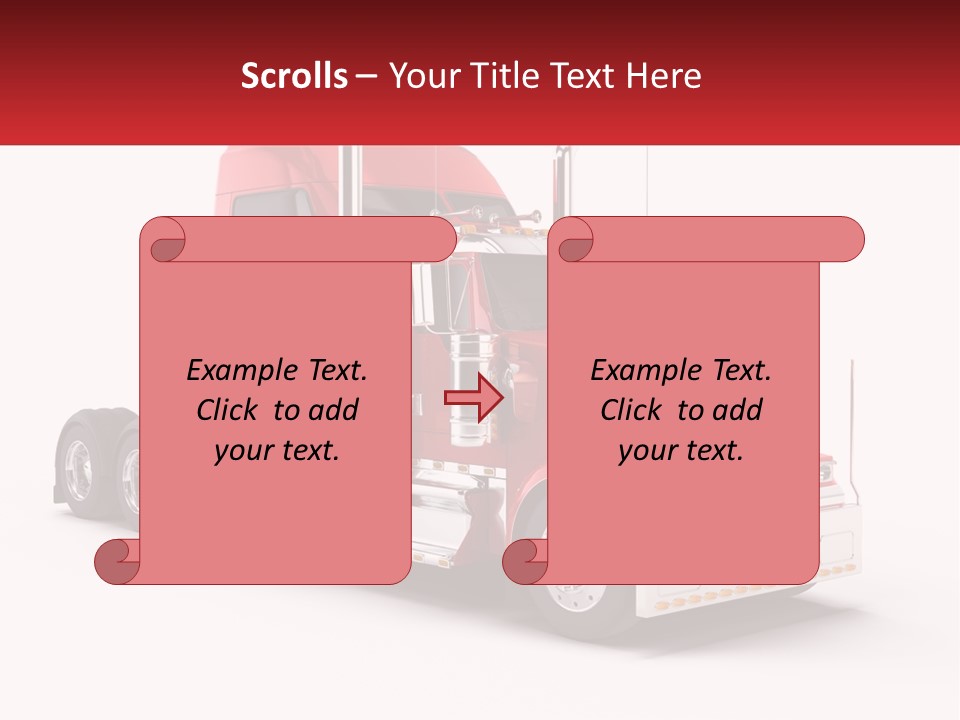 Scrolls – Your Title Text Here

Example Text. Click to add your text.

Example Text. Click to add your text.